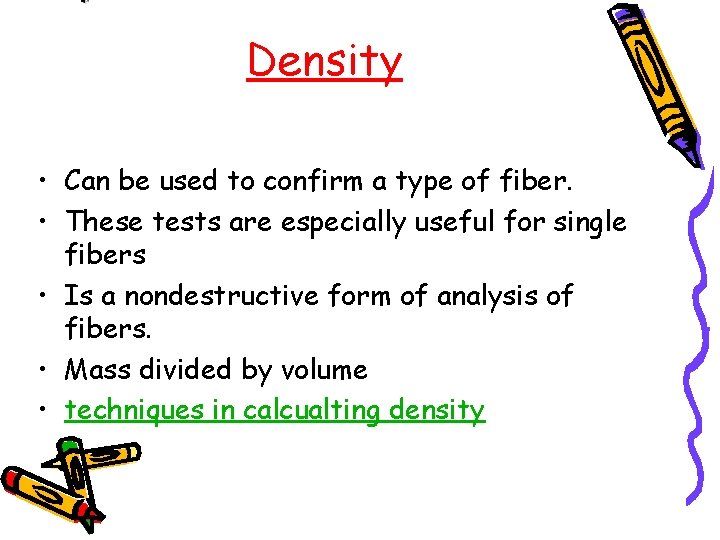 Density

• Can be used to confirm a type of fiber.
• These tests are especially useful for single fibers
• Is a nondestructive form of analysis of fibers.
• Mass divided by volume
• techniques in calcualting density